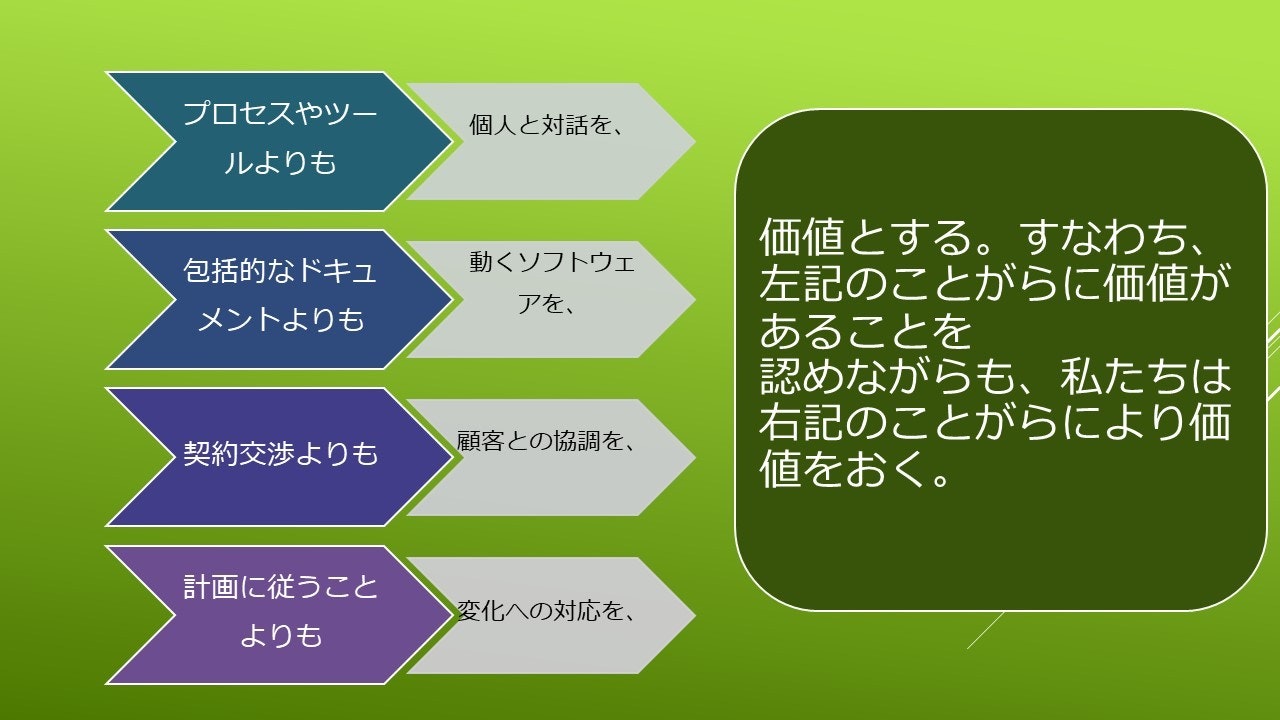 プロセスやツールよりも

個人と対話を、

包括的なドキュメントよりも

動くソフトウェアを、

契約交渉よりも

顧客との協調を、

計画に従うことよりも

変化への対応を、

価値とする。すなわち、左記のことがらに価値があることを
認めながらも、私たちは右記のことがらにより価値をおく。